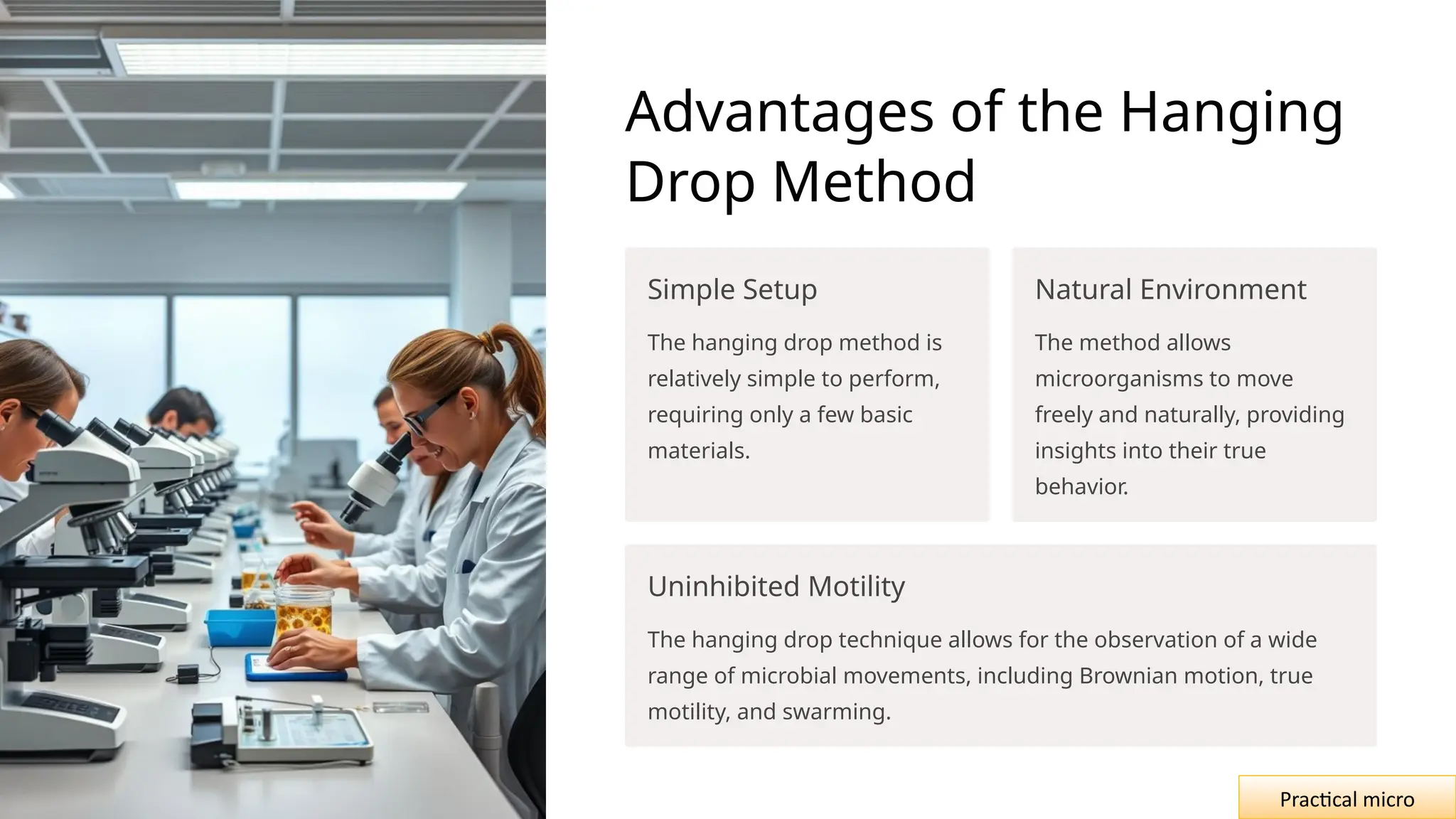 Advantages of the Hanging Drop Method

Simple Setup

The hanging drop method is relatively simple to perform, requiring only a few basic materials.

Natural Environment

The method allows microorganisms to move freely and naturally, providing insights into their true behavior.

Uninhibited Motility

The hanging drop technique allows for the observation of a wide range of microbial movements, including Brownian motion, true motility, and swarming.

Practical micro